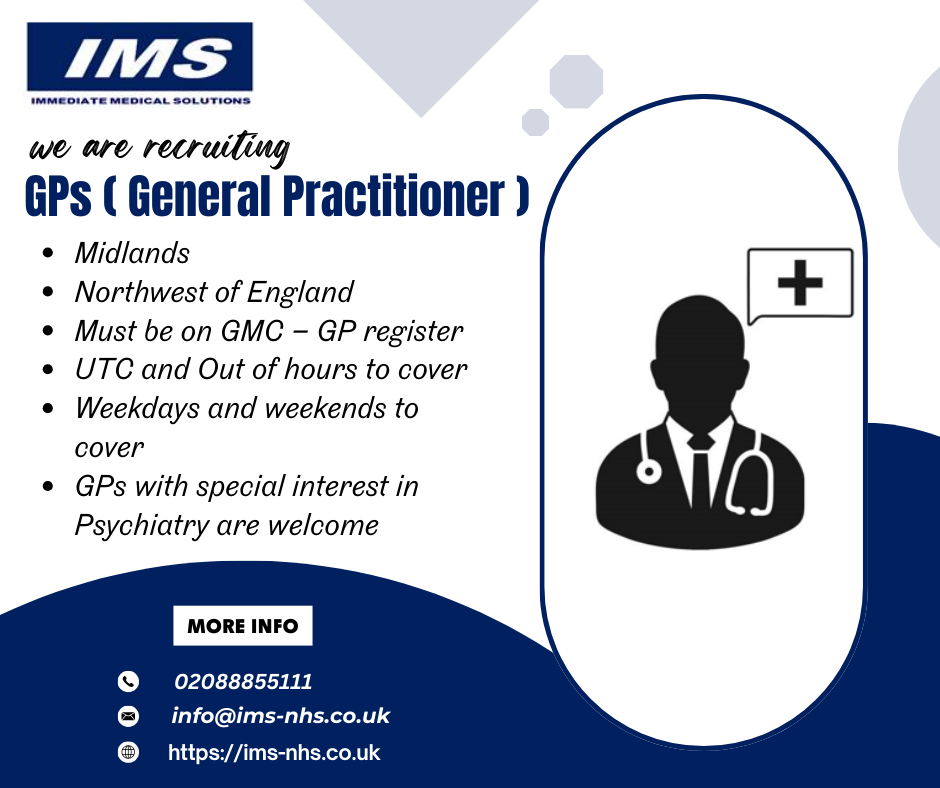 IMS
IMMEDIATE MEDICAL SOLUTIONS

we are recruiting

GPs ( General Practitioner )

- Midlands
- Northwest of England
- Must be on GMC – GP register
- UTC and Out of hours to cover
- Weekdays and weekends to cover
- GPs with special interest in Psychiatry are welcome

MORE INFO

02088855111

info@ims-nhs.co.uk

https://ims-nhs.co.uk